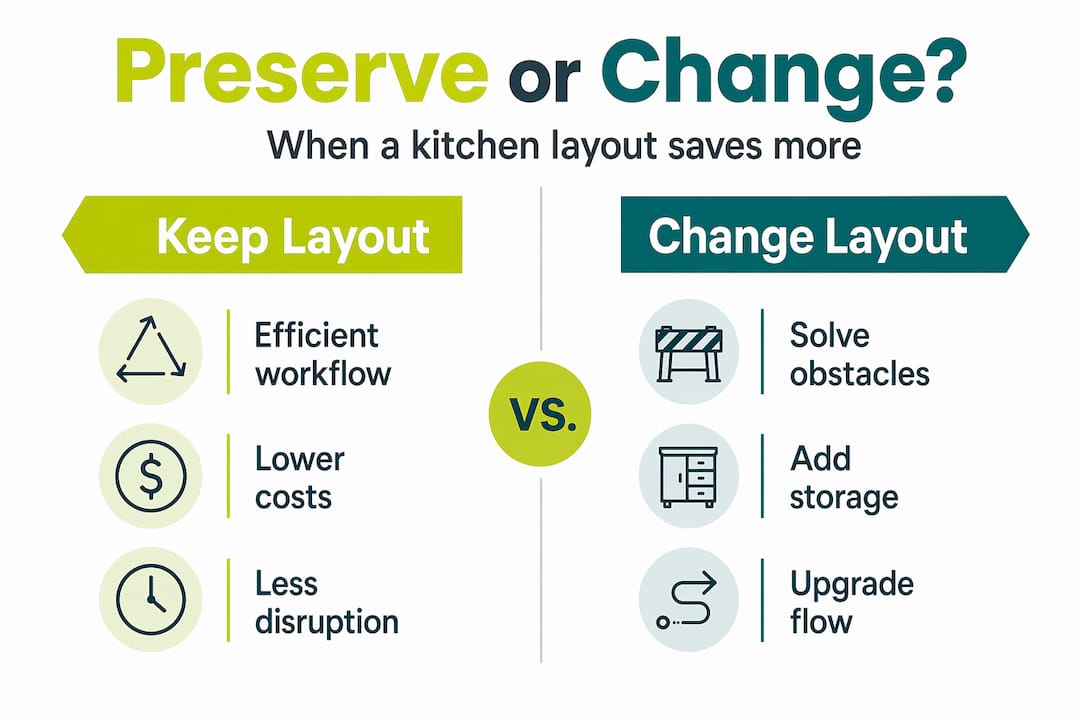 Preserve or Change?

When a kitchen layout saves more

Keep Layout

Efficient workflow

Lower costs

Less disruption

VS.

Change Layout

Solve obstacles

Add storage

Upgrade flow